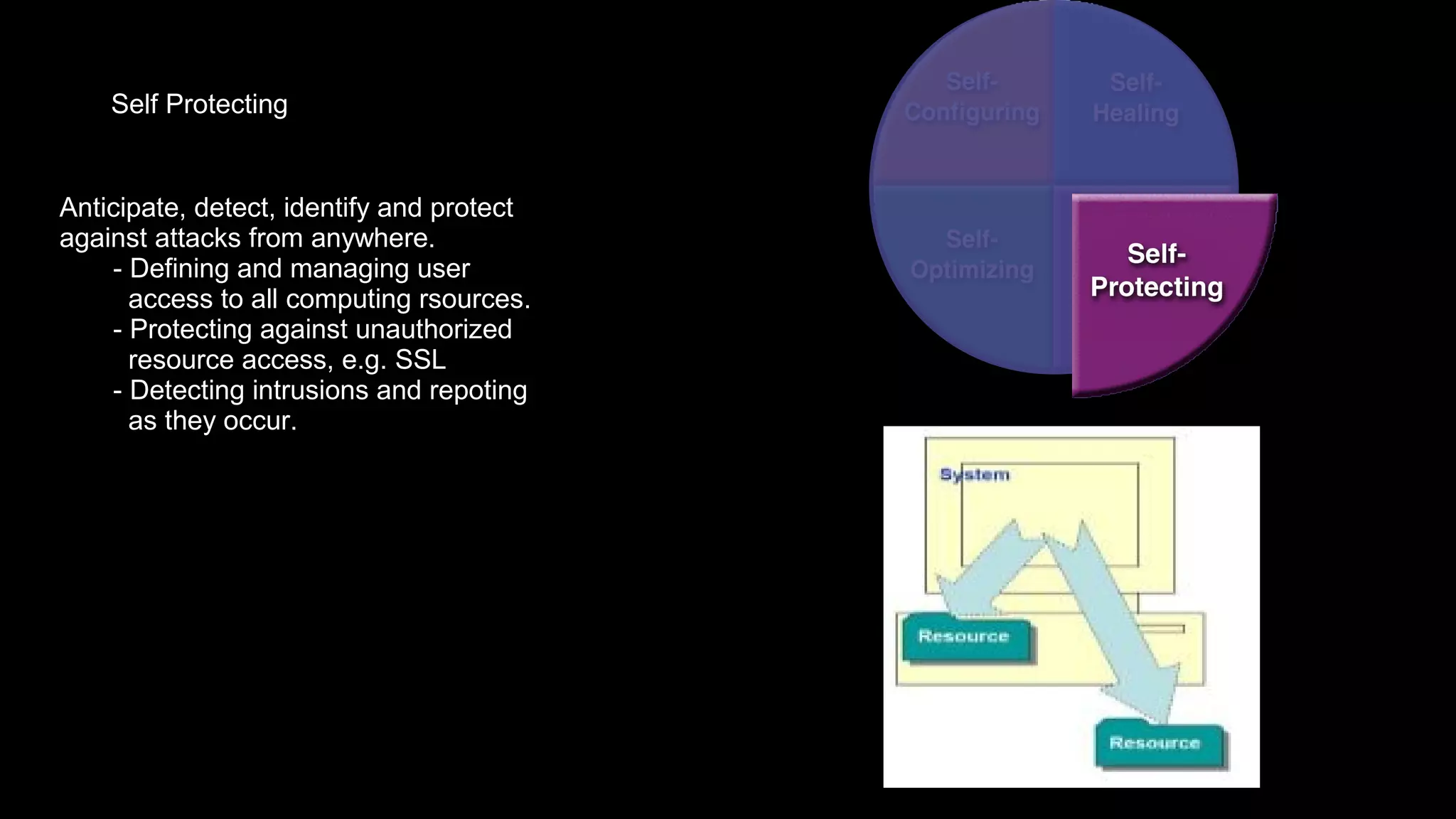 Self Protecting

Anticipate, detect, identify and protect against attacks from anywhere.
- Defining and managing user access to all computing rsources.
- Protecting against unauthorized resource access, e.g. SSL
- Detecting intrusions and repoting as they occur.

Self-Configuring

Self-Healing

Self-Optimizing

Self-Protecting

System

Resource

Resource